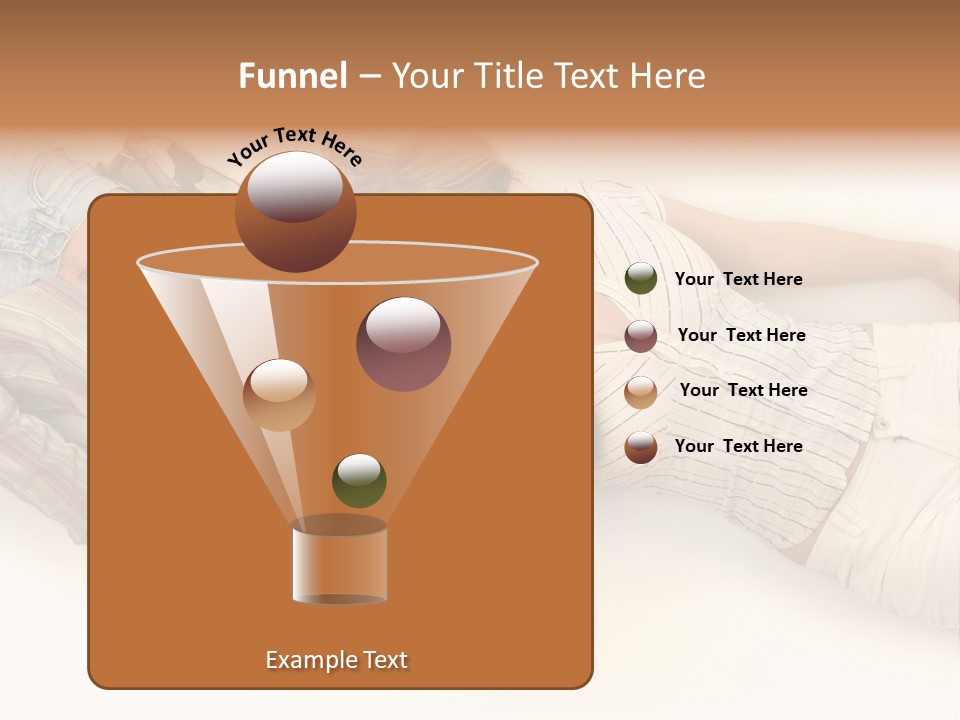 Funnel – Your Title Text Here

Your Text Here

Your Text Here

Your Text Here

Your Text Here

Your Text Here

Example Text